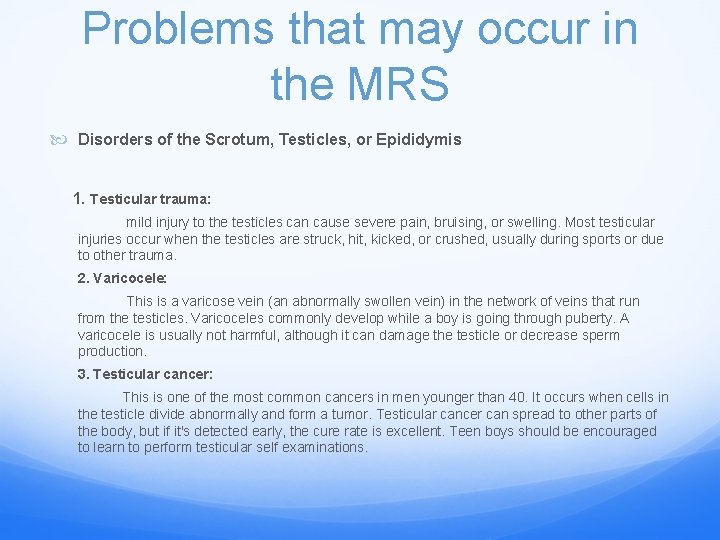 Problems that may occur in the MRS

Disorders of the Scrotum, Testicles, or Epididymis

1. Testicular trauma:

mild injury to the testicles can cause severe pain, bruising, or swelling. Most testicular injuries occur when the testicles are struck, hit, kicked, or crushed, usually during sports or due to other trauma.

2. Varicocele:

This is a varicose vein (an abnormally swollen vein) in the network of veins that run from the testicles. Varicoceles commonly develop while a boy is going through puberty. A varicocele is usually not harmful, although it can damage the testicle or decrease sperm production.

3. Testicular cancer:

This is one of the most common cancers in men younger than 40. It occurs when cells in the testicle divide abnormally and form a tumor. Testicular cancer can spread to other parts of the body, but if it's detected early, the cure rate is excellent. Teen boys should be encouraged to learn to perform testicular self examinations.